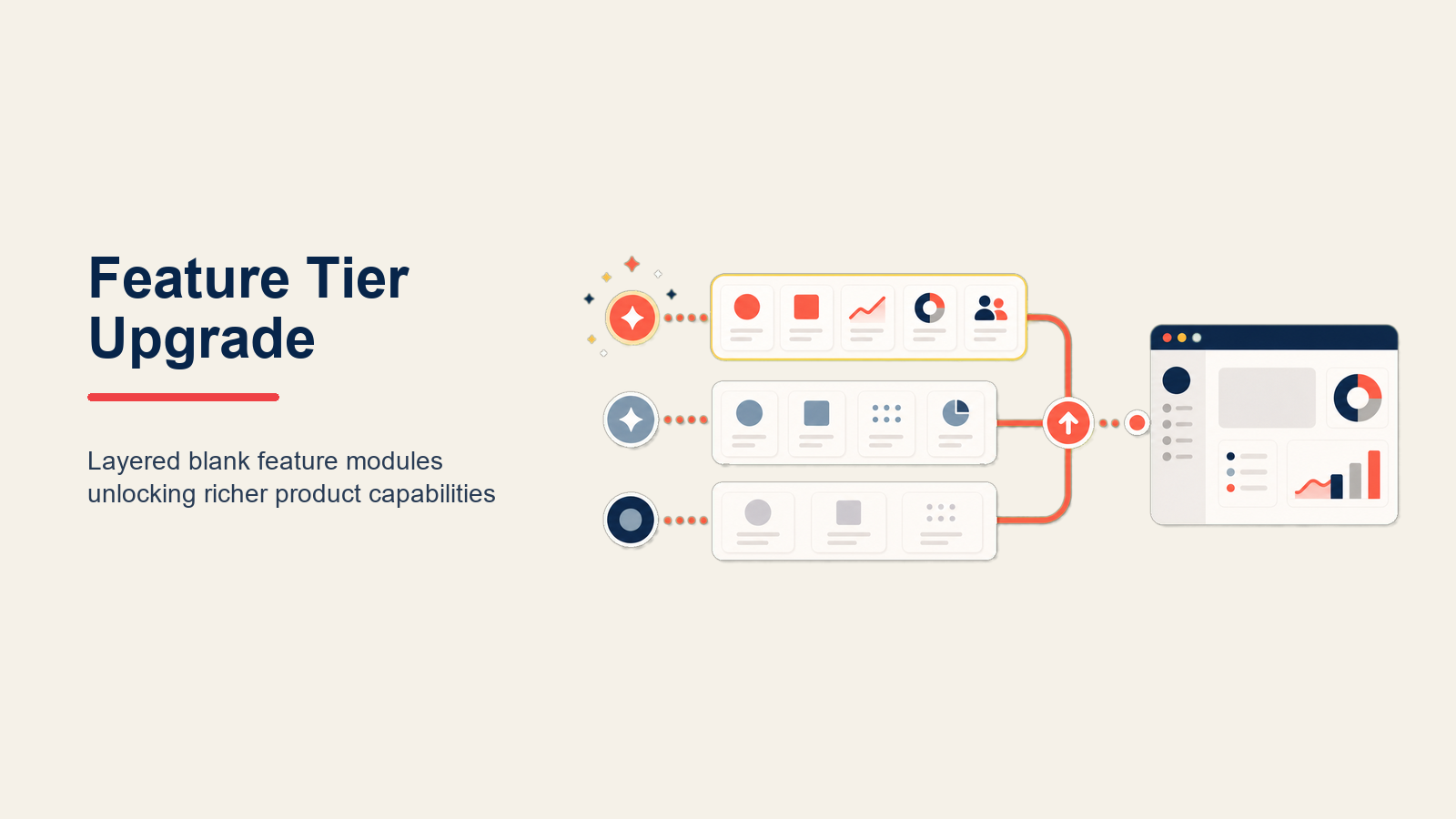 Feature Tier Upgrade

Layered blank feature modules unlocking richer product capabilities